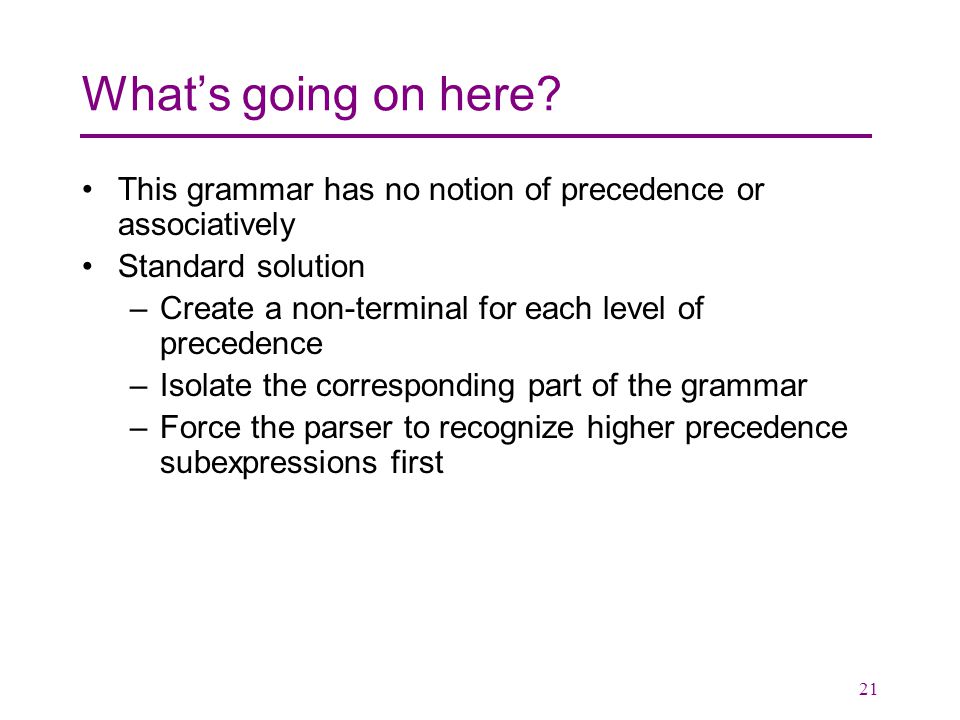 What’s going on here?

• This grammar has no notion of precedence or associatively
• Standard solution
– Create a non-terminal for each level of precedence
– Isolate the corresponding part of the grammar
– Force the parser to recognize higher precedence subexpressions first

21